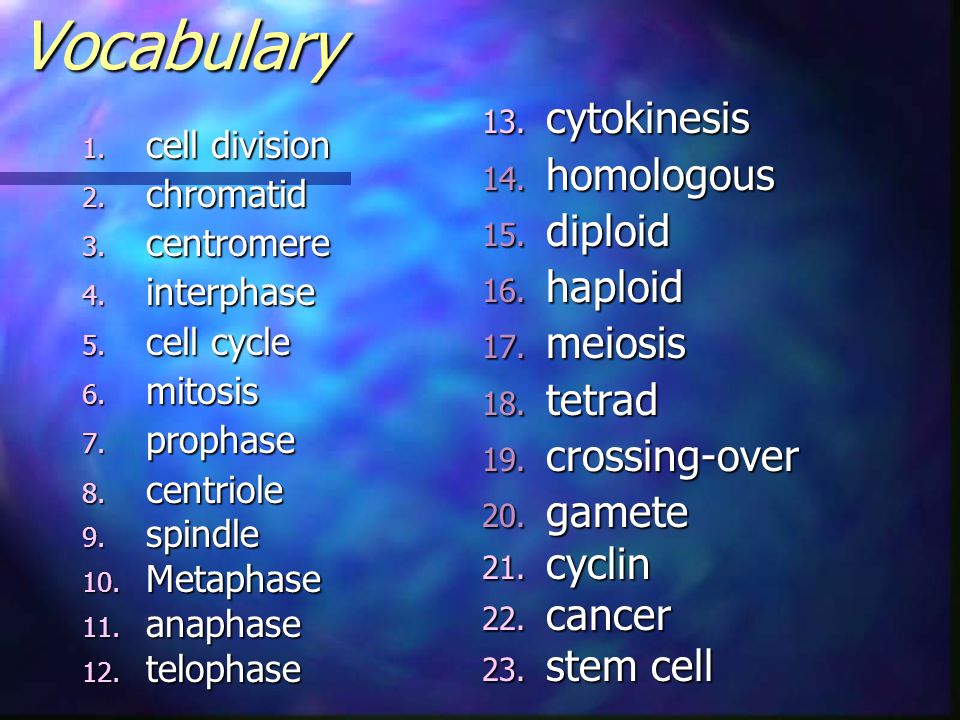 Vocabulary

1. cell division
2. chromatid
3. centromere
4. interphase
5. cell cycle
6. mitosis
7. prophase
8. centriole
9. spindle
10. Metaphase
11. anaphase
12. telophase

13. cytokinesis
14. homologous
15. diploid
16. haploid
17. meiosis
18. tetrad
19. crossing-over
20. gamete
21. cyclin
22. cancer
23. stem cell